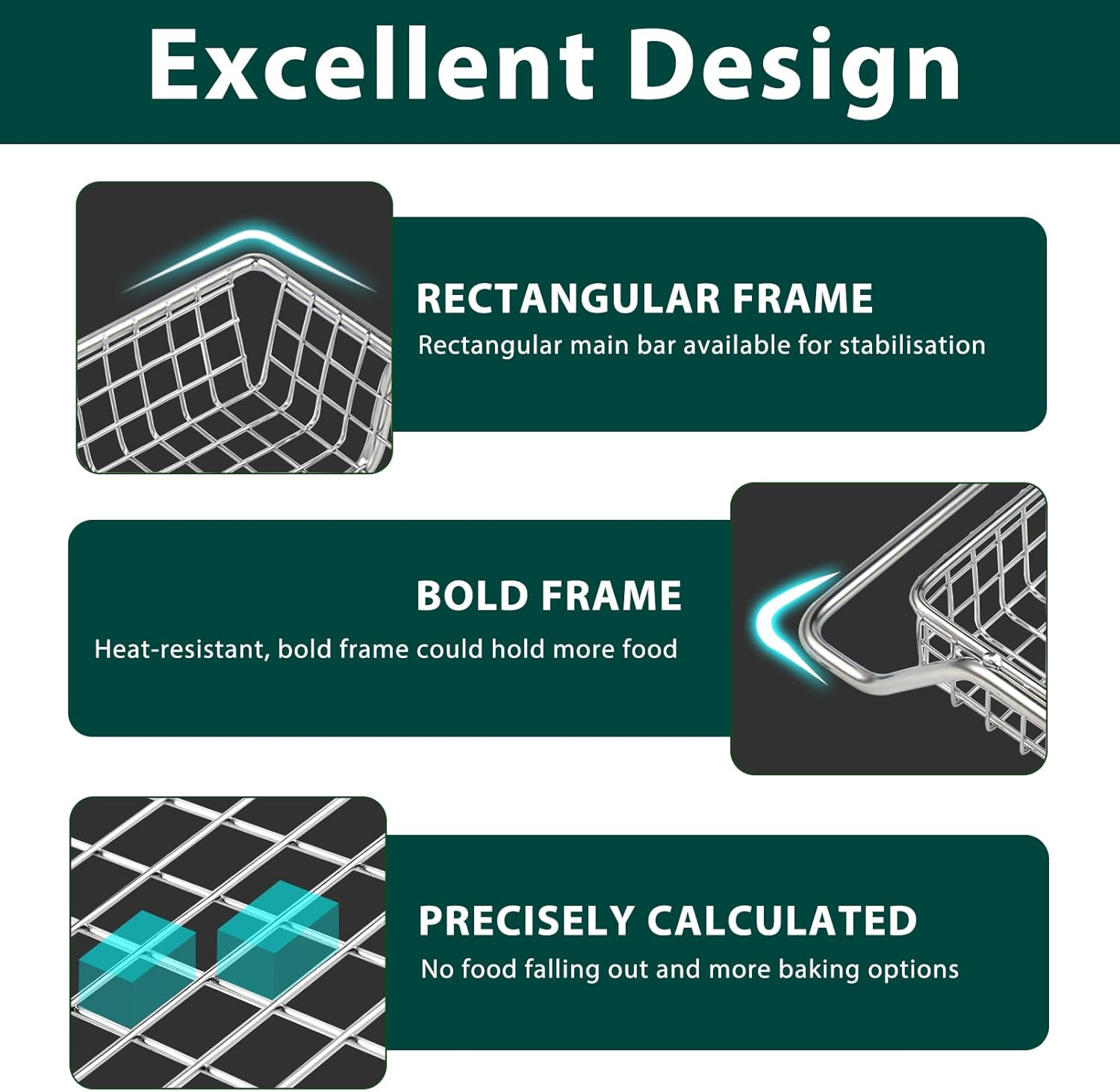 Excellent Design

RECTANGULAR FRAME
Rectangular main bar available for stabilisation

BOLD FRAME
Heat-resistant, bold frame could hold more food

PRECISELY CALCULATED
No food falling out and more baking options